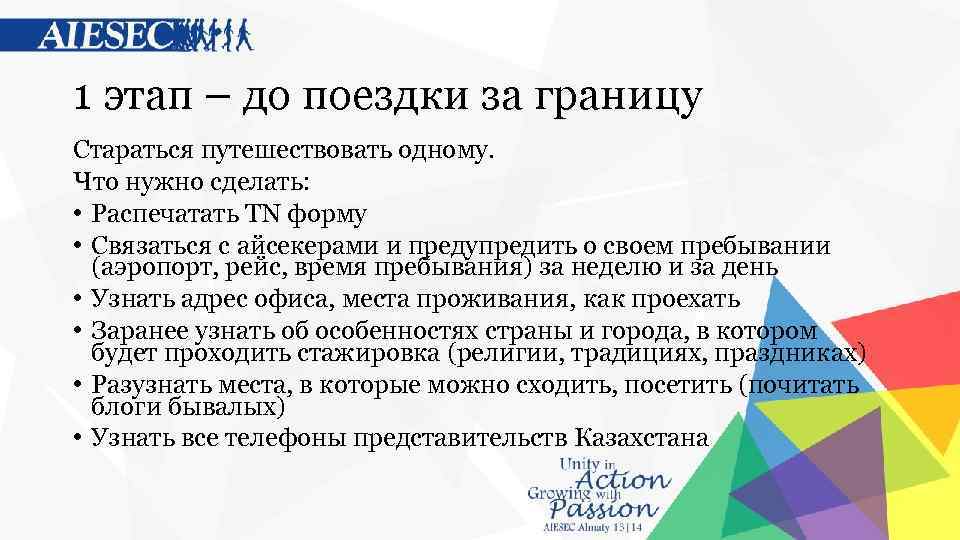 AIESEC

1 этап – до поездки за границу

Стараться путешествовать одному.
Что нужно сделать:
• Распечатать TN форму
• Связаться с айсекерами и предупредить о своем пребывании (аэропорт, рейс, время пребывания) за неделю и за день
• Узнать адрес офиса, места проживания, как проехать
• Заранее узнать об особенностях страны и города, в котором будет проходить стажировка (религии, традициях, праздниках)
• Разузнать места, в которые можно сходить, посетить (почитать блоги бывалых)
• Узнать все телефоны представительств Казахстана

Unity in Action
Growing with Passion
AIESEC Almaty 13|14